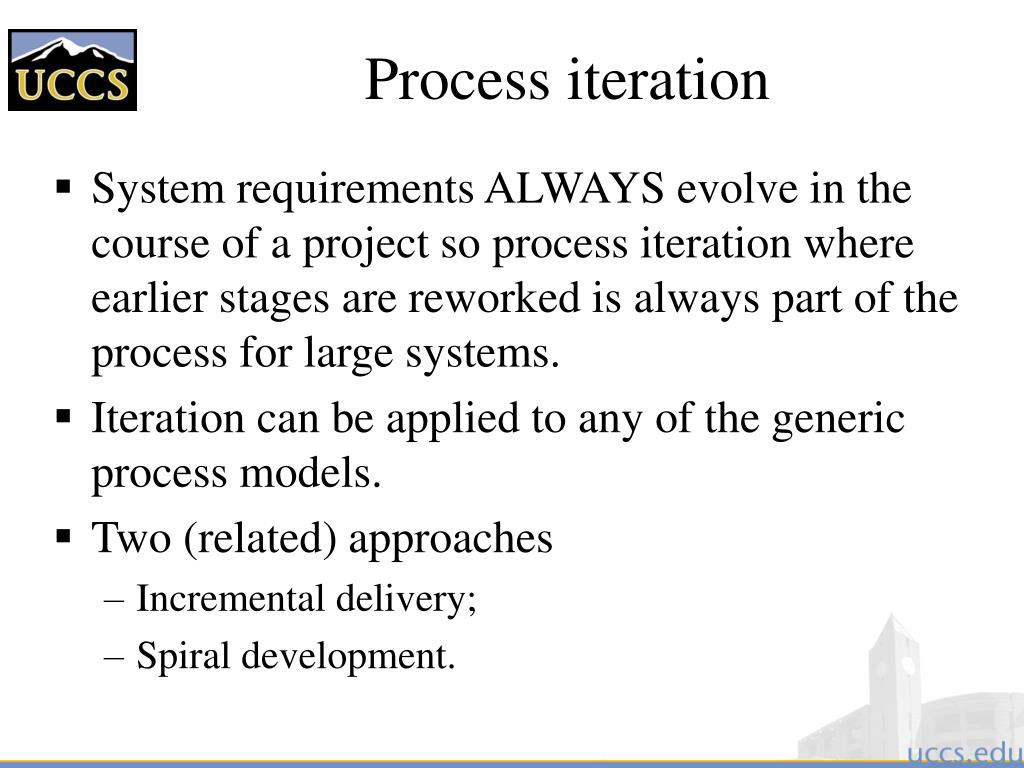 UCCS

Process iteration

▪ System requirements ALWAYS evolve in the course of a project so process iteration where earlier stages are reworked is always part of the process for large systems.

▪ Iteration can be applied to any of the generic process models.

▪ Two (related) approaches

– Incremental delivery;

– Spiral development.

uccs.edu